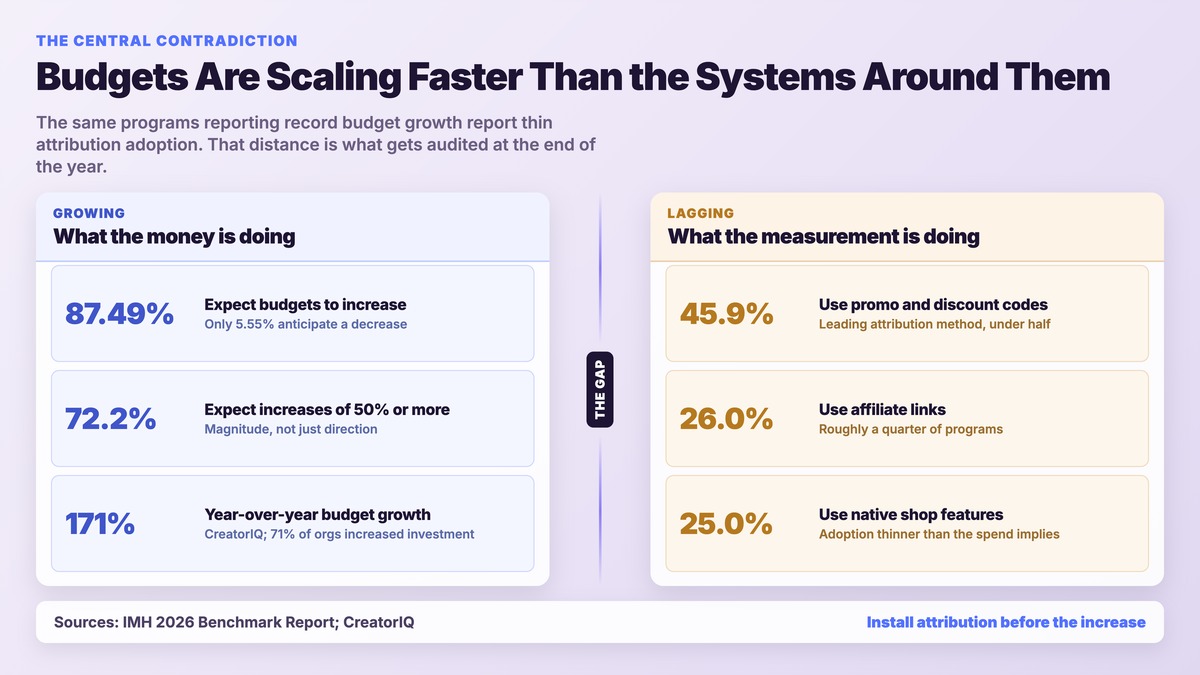 THE CENTRAL CONTRADICTION

Budgets Are Scaling Faster Than the Systems Around Them

The same programs reporting record budget growth report thin attribution adoption. That distance is what gets audited at the end of the year.

GROWING
What the money is doing

87.49%
Expect budgets to increase
Only 5.55% anticipate a decrease

72.2%
Expect increases of 50% or more
Magnitude, not just direction

171%
Year-over-year budget growth
CreatorIQ; 71% of orgs increased investment

THE GAP

LAGGING
What the measurement is doing

45.9%
Use promo and discount codes
Leading attribution method, under half

26.0%
Use affiliate links
Roughly a quarter of programs

25.0%
Use native shop features
Adoption thinner than the spend implies

Sources: IMH 2026 Benchmark Report; CreatorIQ

Install attribution before the increase